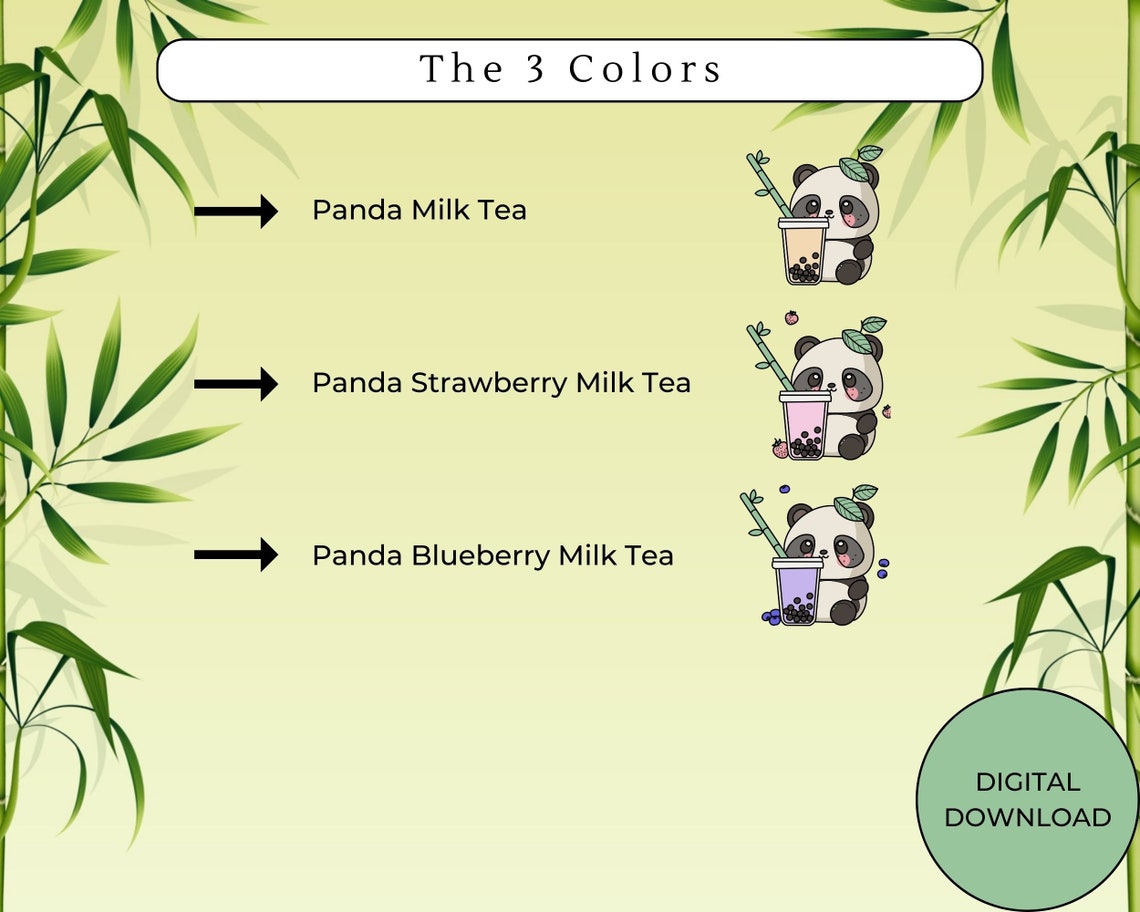 The 3 Colors

Panda Milk Tea

Panda Strawberry Milk Tea

Panda Blueberry Milk Tea

DIGITAL DOWNLOAD